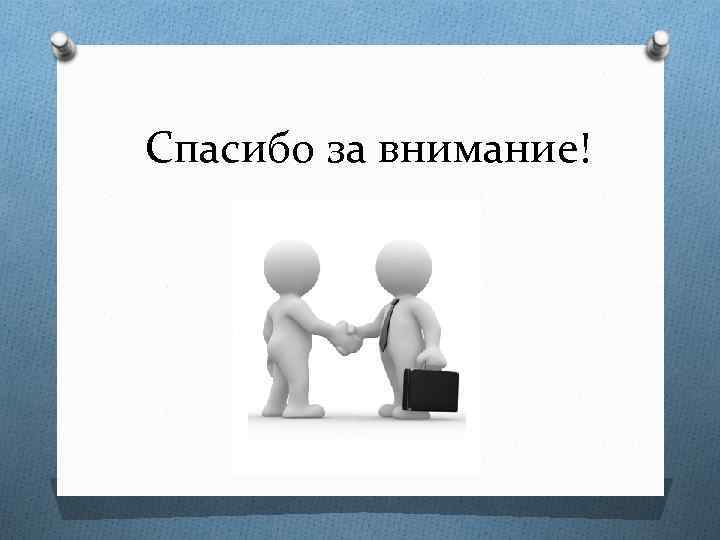 Спасибо за внимание!